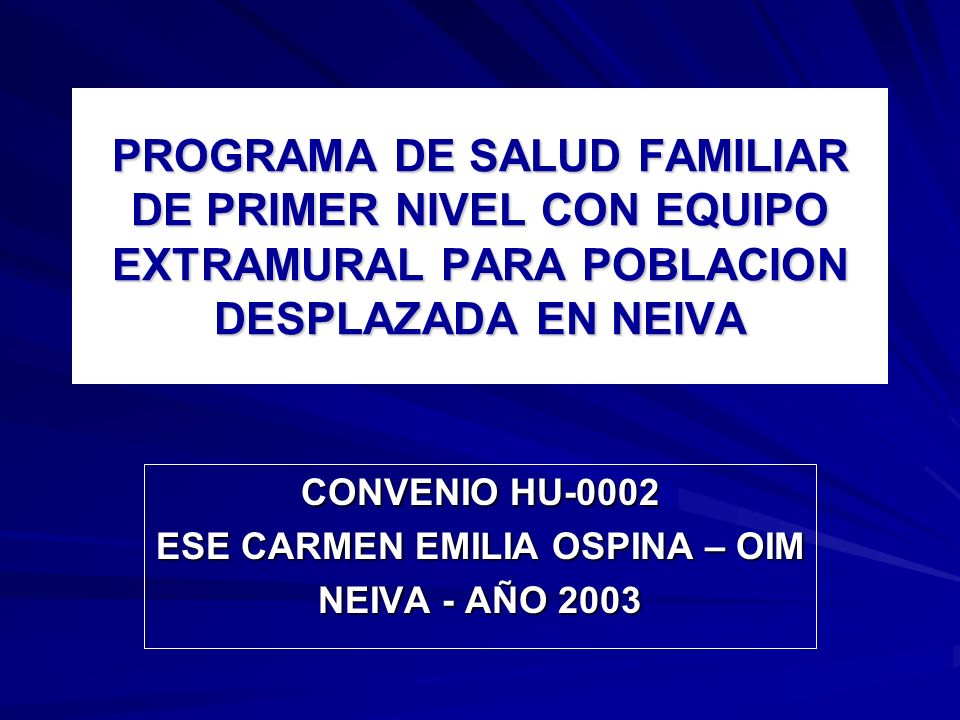 PROGRAMA DE SALUD FAMILIAR DE PRIMER NIVEL CON EQUIPO EXTRAMURAL PARA POBLACION DESPLAZADA EN NEIVA

CONVENIO HU-0002
ESE CARMEN EMILIA OSPINA – OIM
NEIVA - AÑO 2003